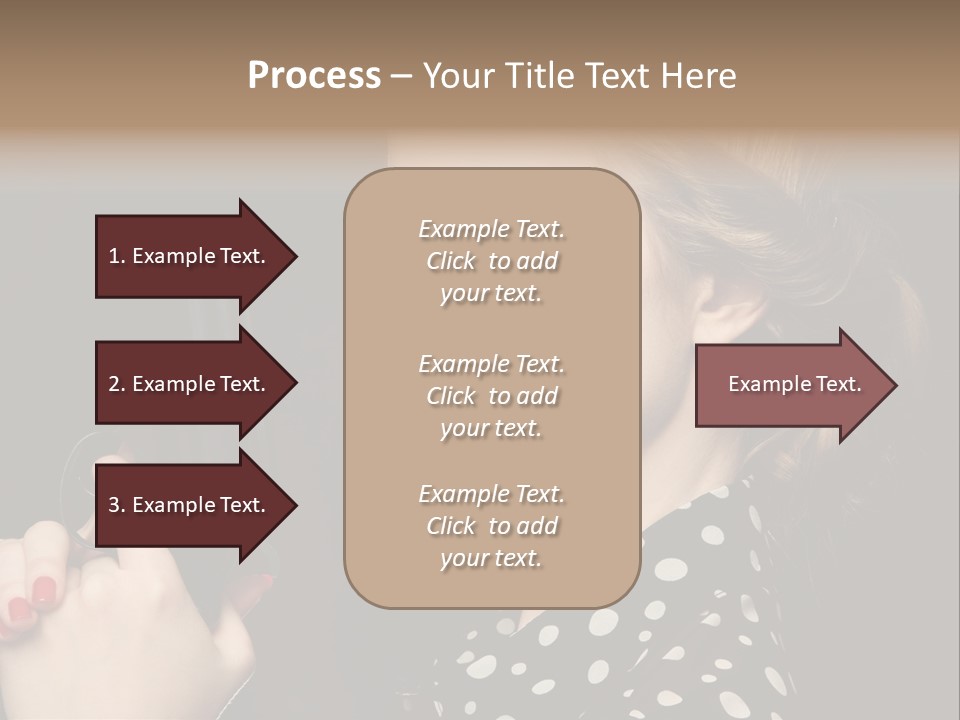 Process – Your Title Text Here

1. Example Text.

2. Example Text.

3. Example Text.

Example Text. Click to add your text.

Example Text. Click to add your text.

Example Text. Click to add your text.

Example Text.